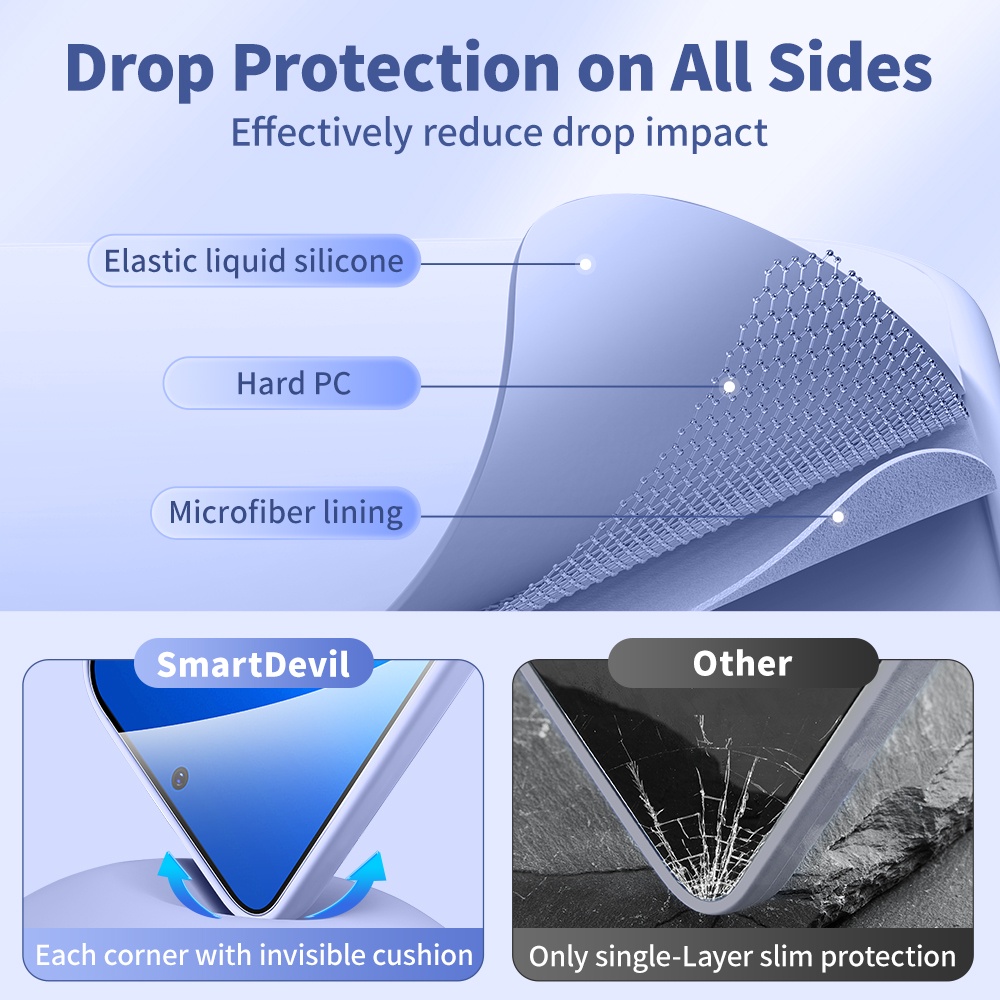 Drop Protection on All Sides
Effectively reduce drop impact

Elastic liquid silicone

Hard PC

Microfiber lining

SmartDevil
Each corner with invisible cushion

Other
Only single-Layer slim protection